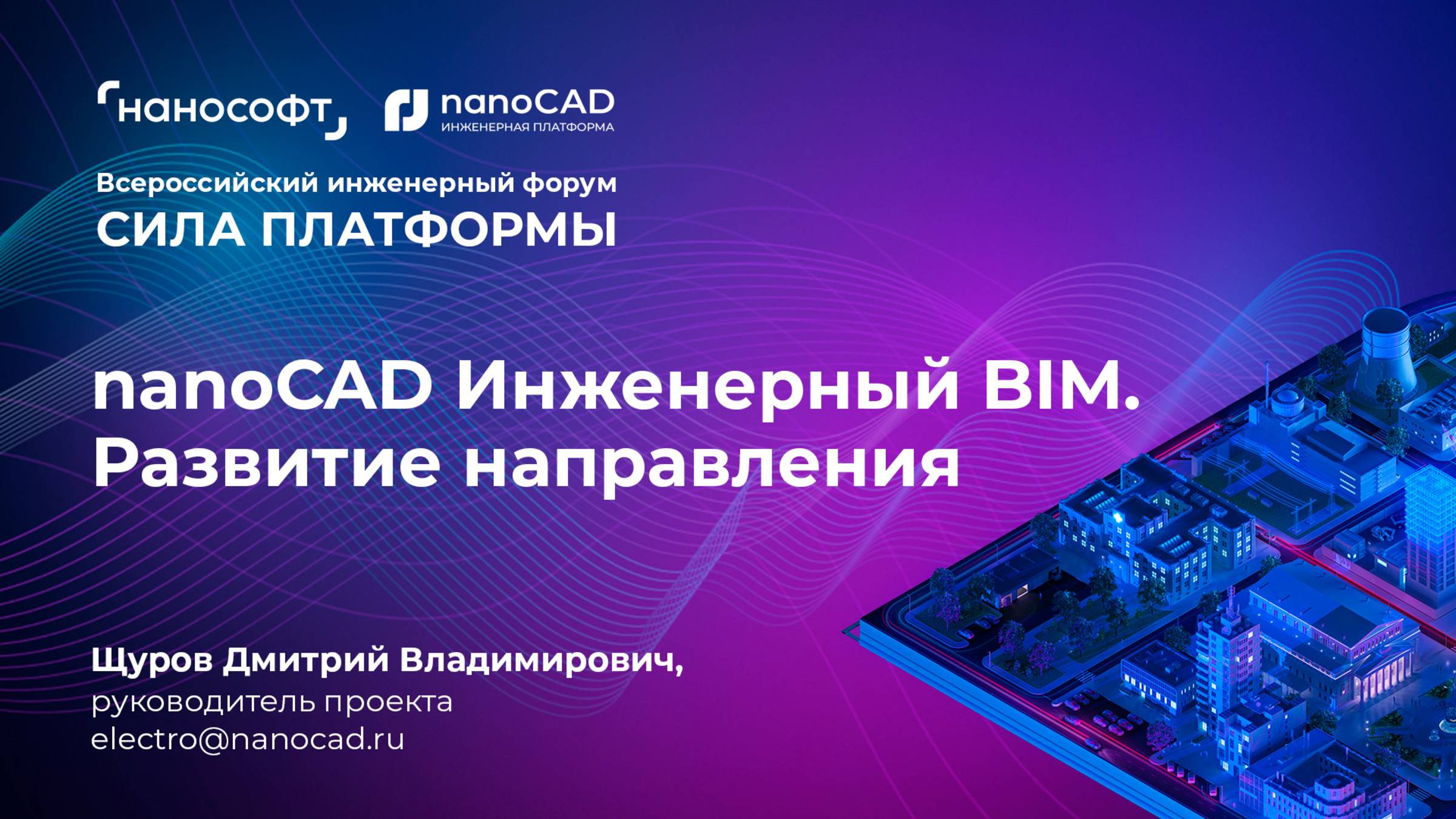 нанософт

nanoCAD
ИНЖЕНЕРНАЯ ПЛАТФОРМА

Всероссийский инженерный форум
СИЛА ПЛАТФОРМЫ

nanoCAD Инженерный BIM. Развитие направления

Щуров Дмитрий Владимирович,
руководитель проекта
electro@nanocad.ru